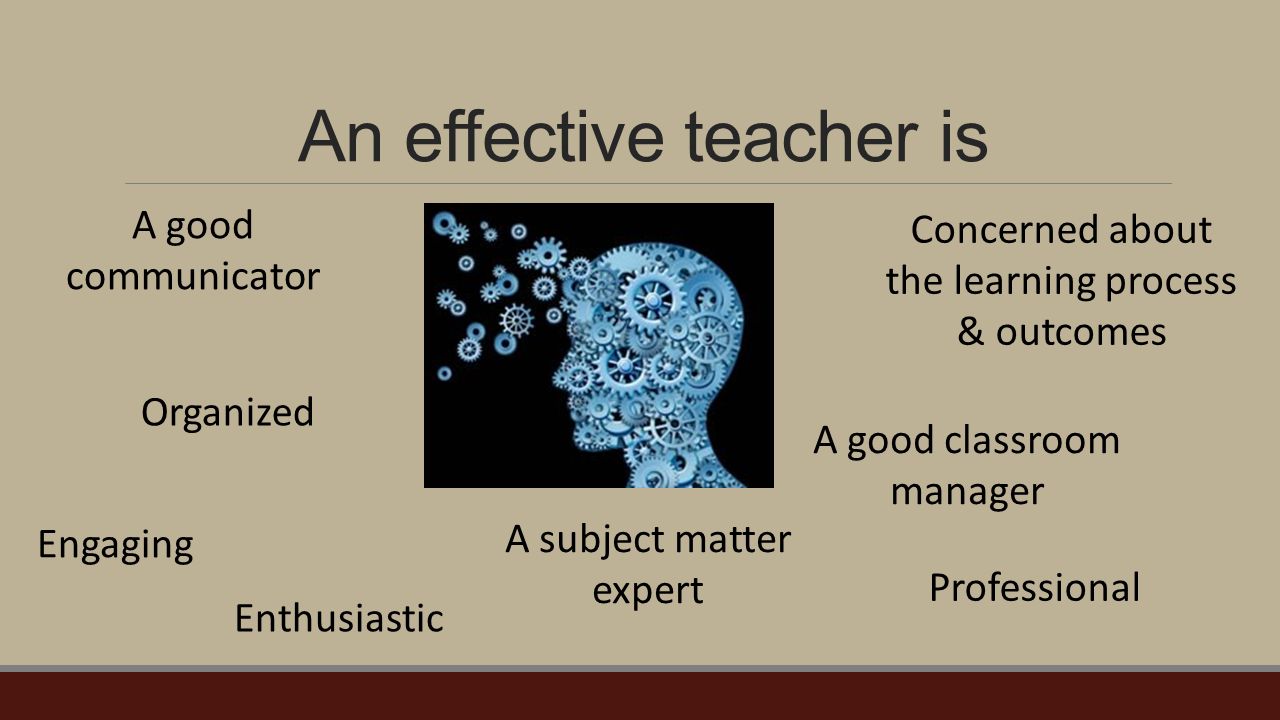 An effective teacher is

A good communicator

Concerned about the learning process & outcomes

Organized

A good classroom manager

Engaging

A subject matter expert

Professional

Enthusiastic